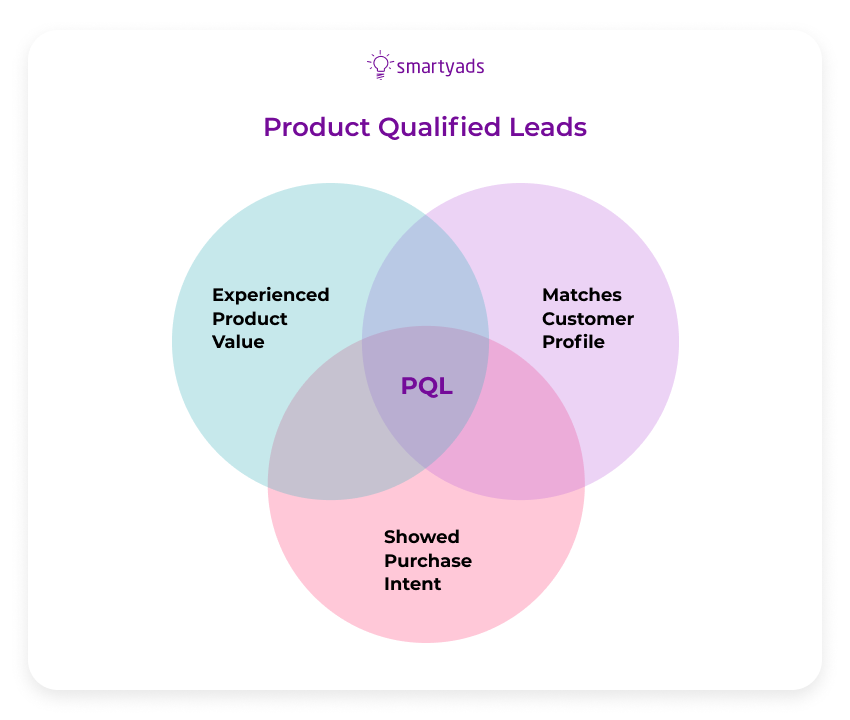 smartyads

Product Qualified Leads

Experienced Product Value

Matches Customer Profile

PQL

Showed Purchase Intent